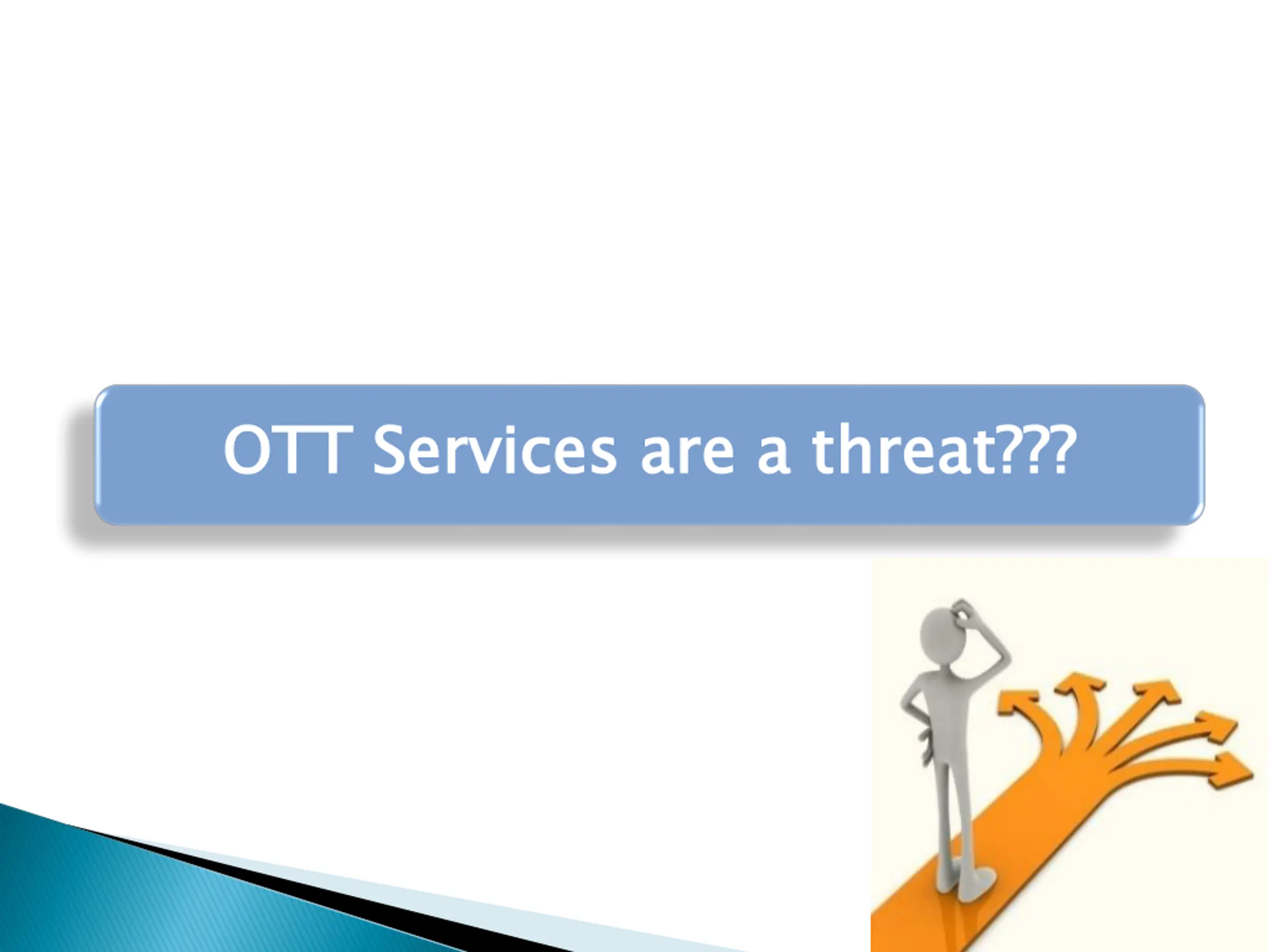 OTT Services are a threat???